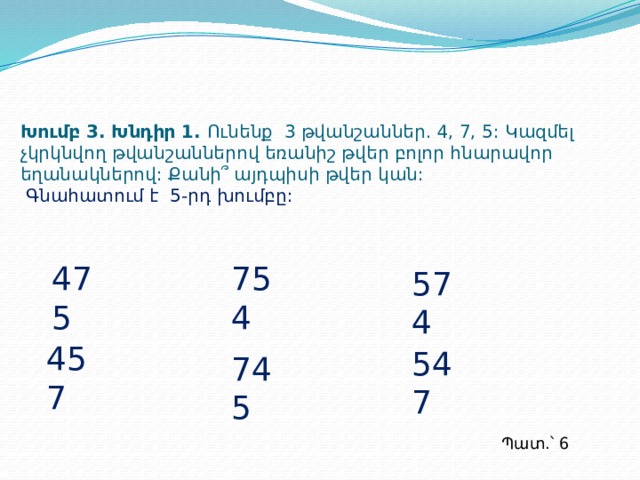 **Խումբ 3. Խնդիր 1.** Ունենք 3 թվանշաններ. 4, 7, 5: Կազմել չկրկնվող թվանշաններով եռանիշ թվեր բոլոր հնարավոր եղանակներով: Քանի՞ այդպիսի թվեր կան:
Գնահատում է 5-րդ խումբը:

47
5
45
7

75
4
74
5

57
4
54
7

Պատ.՝ 6